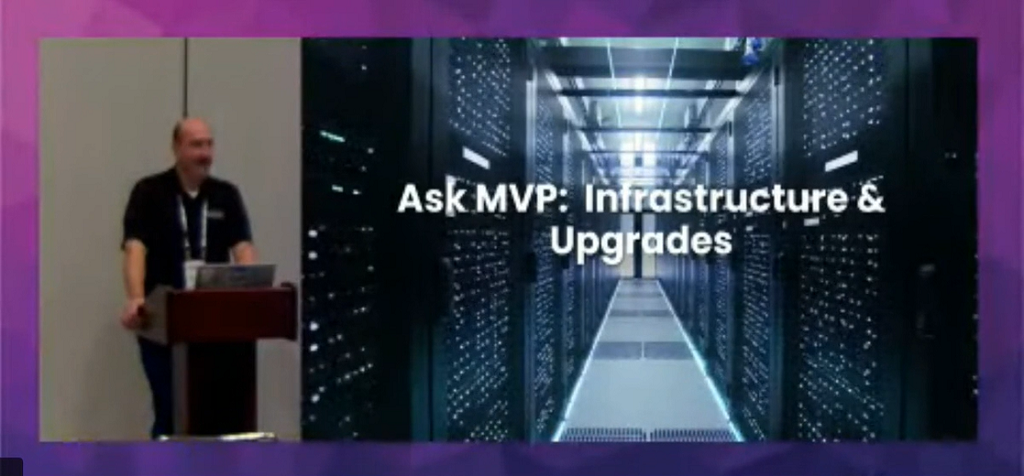 Ask MVP: Infrastructure & Upgrades